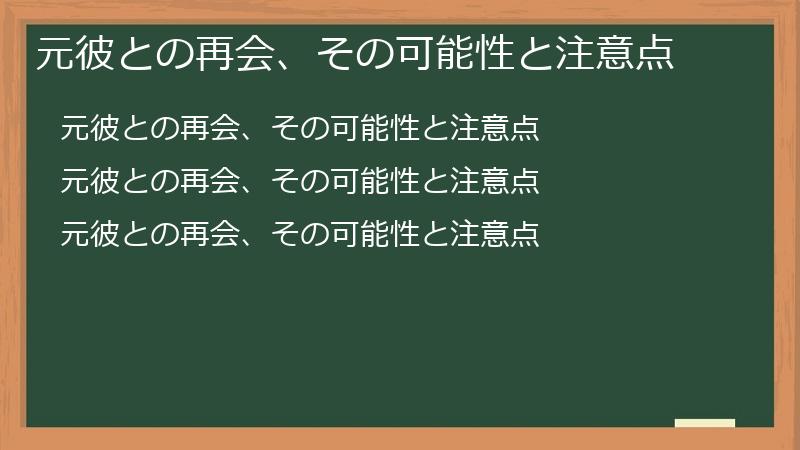 元彼との再会、その可能性と注意点

元彼との再会、その可能性と注意点

元彼との再会、その可能性と注意点

元彼との再会、その可能性と注意点